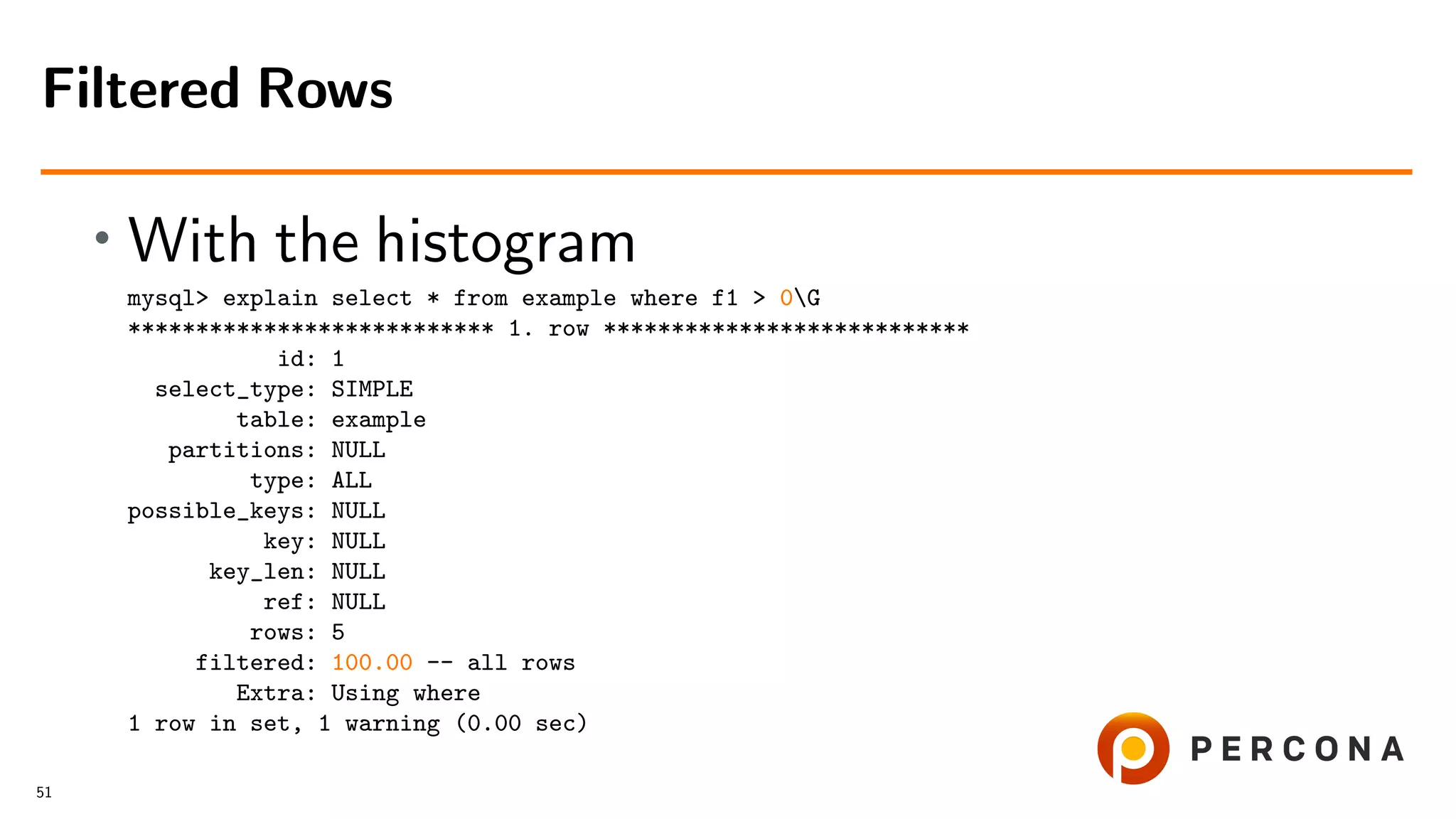 Filtered Rows

• With the histogram

mysql> explain select * from example where f1 > 0\G
*************************** 1. row ***************************
id: 1
select_type: SIMPLE
table: example
partitions: NULL
type: ALL
possible_keys: NULL
key: NULL
key_len: NULL
ref: NULL
rows: 5
filtered: 100.00 -- all rows
Extra: Using where
1 row in set, 1 warning (0.00 sec)

PERCONA

51